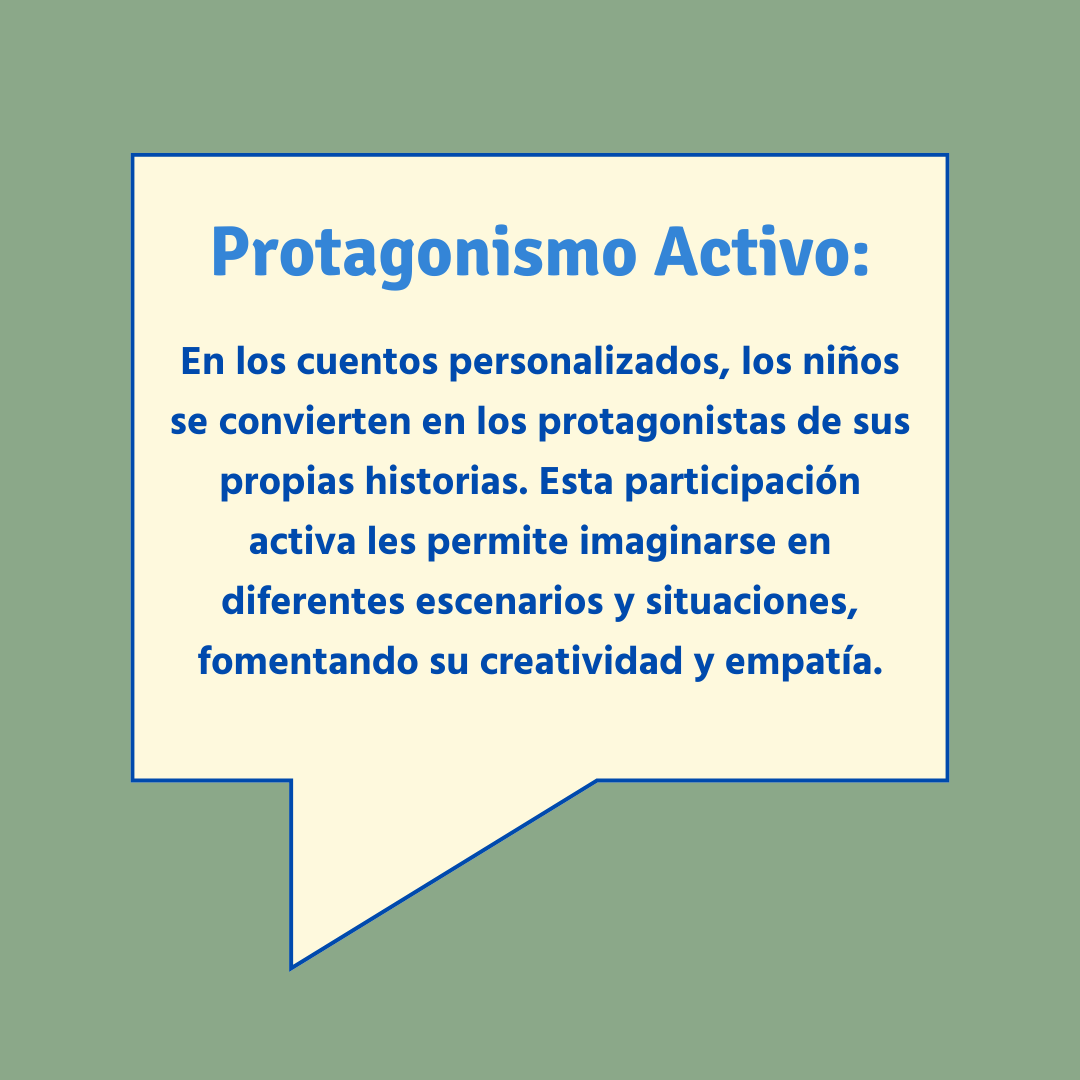 Protagonismo Activo:

En los cuentos personalizados, los niños se convierten en los protagonistas de sus propias historias. Esta participación activa les permite imaginarse en diferentes escenarios y situaciones, fomentando su creatividad y empatía.